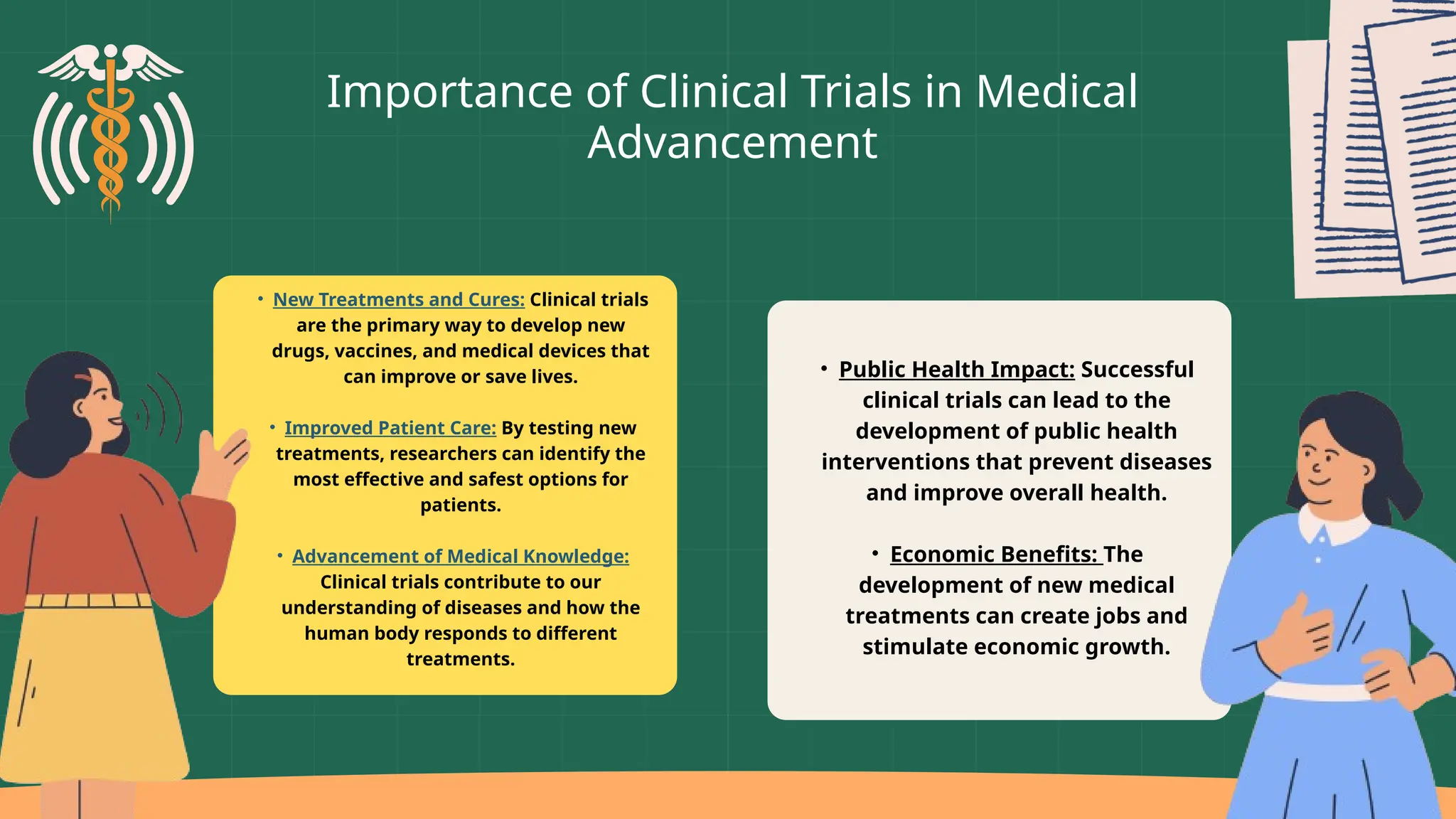 Importance of Clinical Trials in Medical Advancement

• New Treatments and Cures: Clinical trials are the primary way to develop new drugs, vaccines, and medical devices that can improve or save lives.

• Improved Patient Care: By testing new treatments, researchers can identify the most effective and safest options for patients.

• Advancement of Medical Knowledge: Clinical trials contribute to our understanding of diseases and how the human body responds to different treatments.

• Public Health Impact: Successful clinical trials can lead to the development of public health interventions that prevent diseases and improve overall health.

• Economic Benefits: The development of new medical treatments can create jobs and stimulate economic growth.